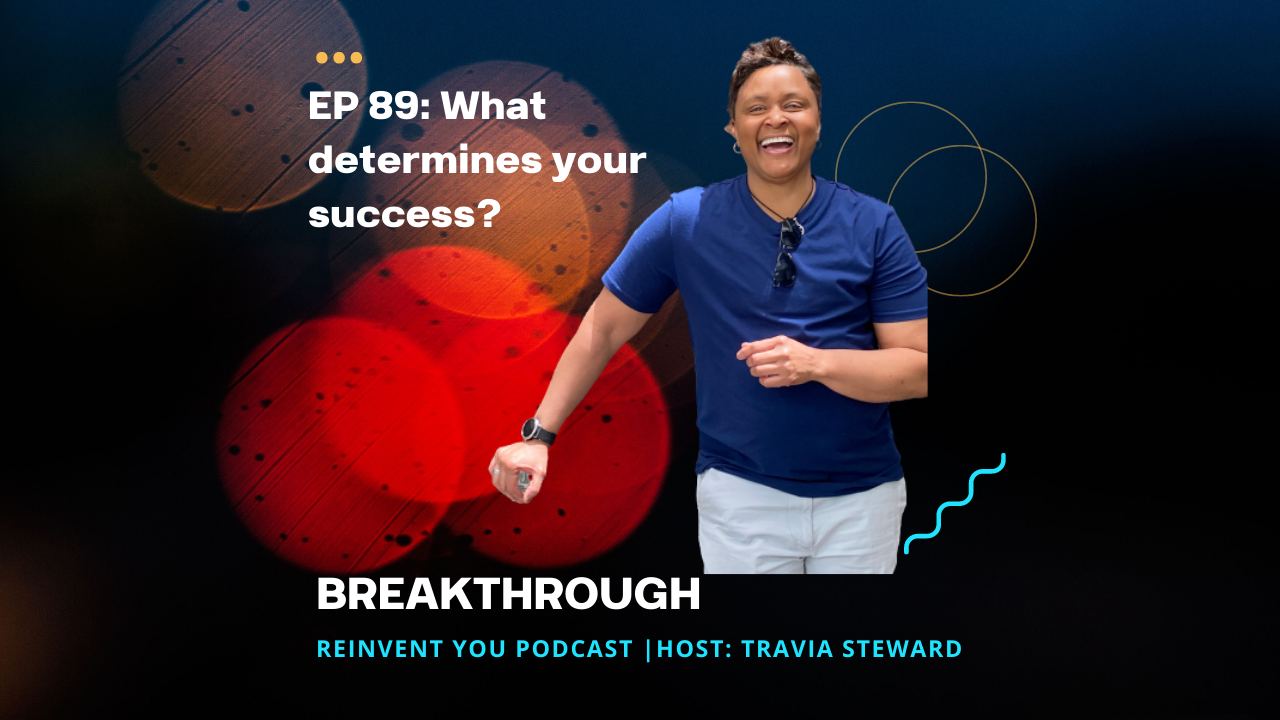 EP 89: What determines your success?

BREAKTHROUGH

REINVENT YOU PODCAST |HOST: TRAVIA STEWARD